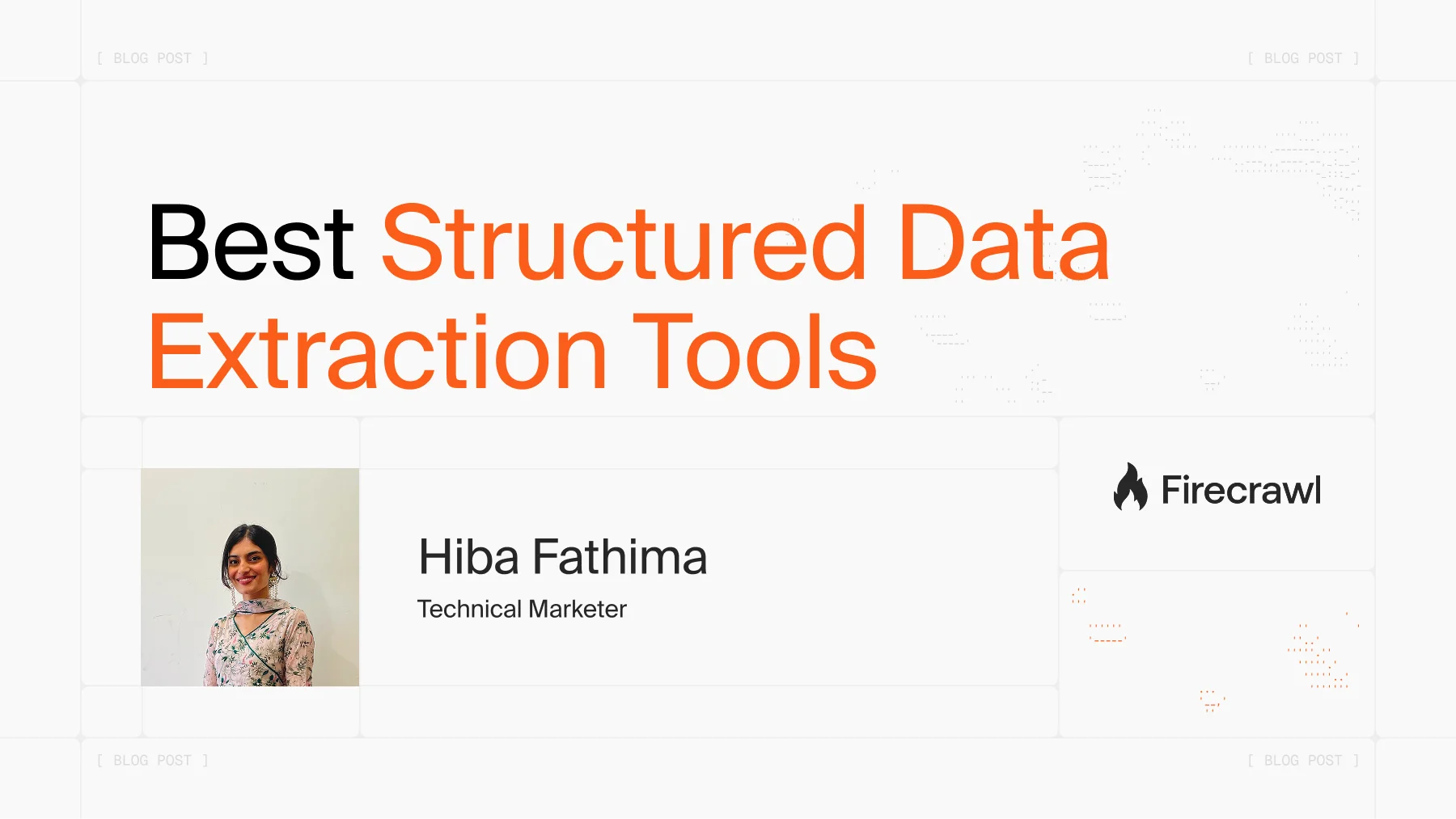 [ BLOG POST ]

[ BLOG POST ]

Best Structured Data Extraction Tools

Firecrawl

Hiba Fathima

Technical Marketer

[ BLOG POST ]

[ BLOG POST ]